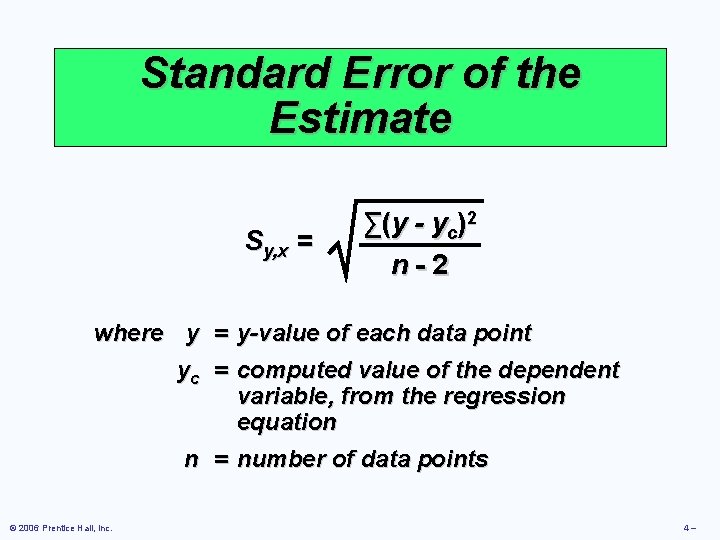 Standard Error of the Estimate

$S_{y,x} = \sqrt{\frac{\sum(y - y_c)^2}{n - 2}}$

where $y$ = y-value of each data point

$y_c$ = computed value of the dependent variable, from the regression equation

$n$ = number of data points

© 2006 Prentice Hall, Inc.

4 –